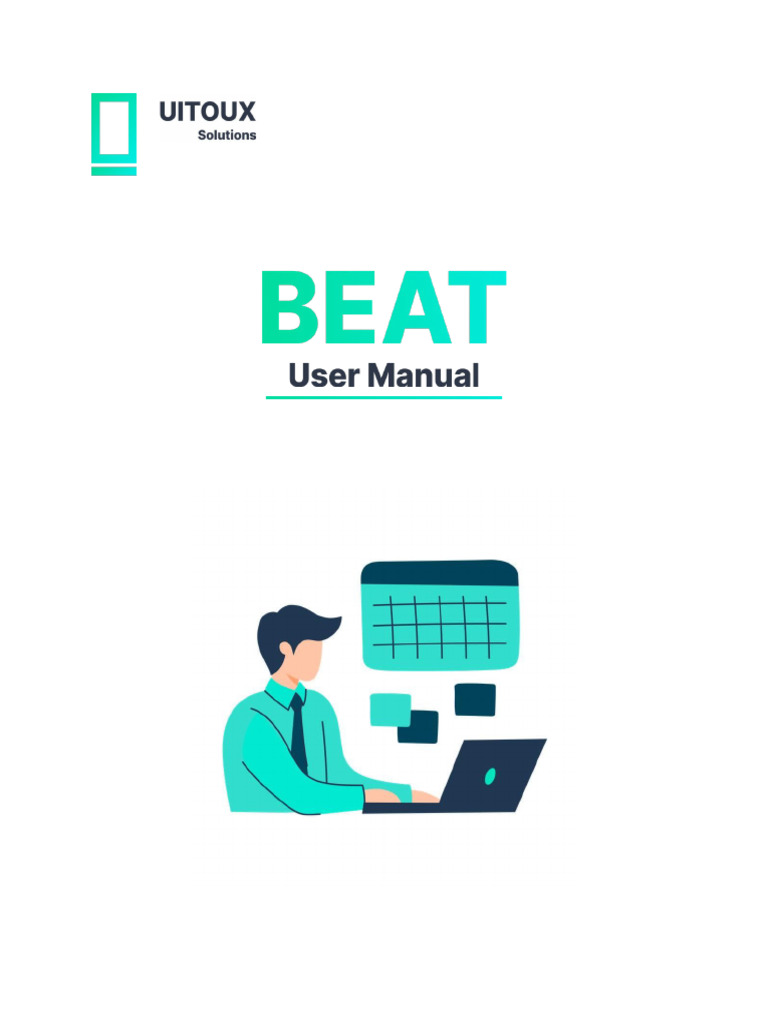 UITOUX
Solutions

BEAT
User Manual